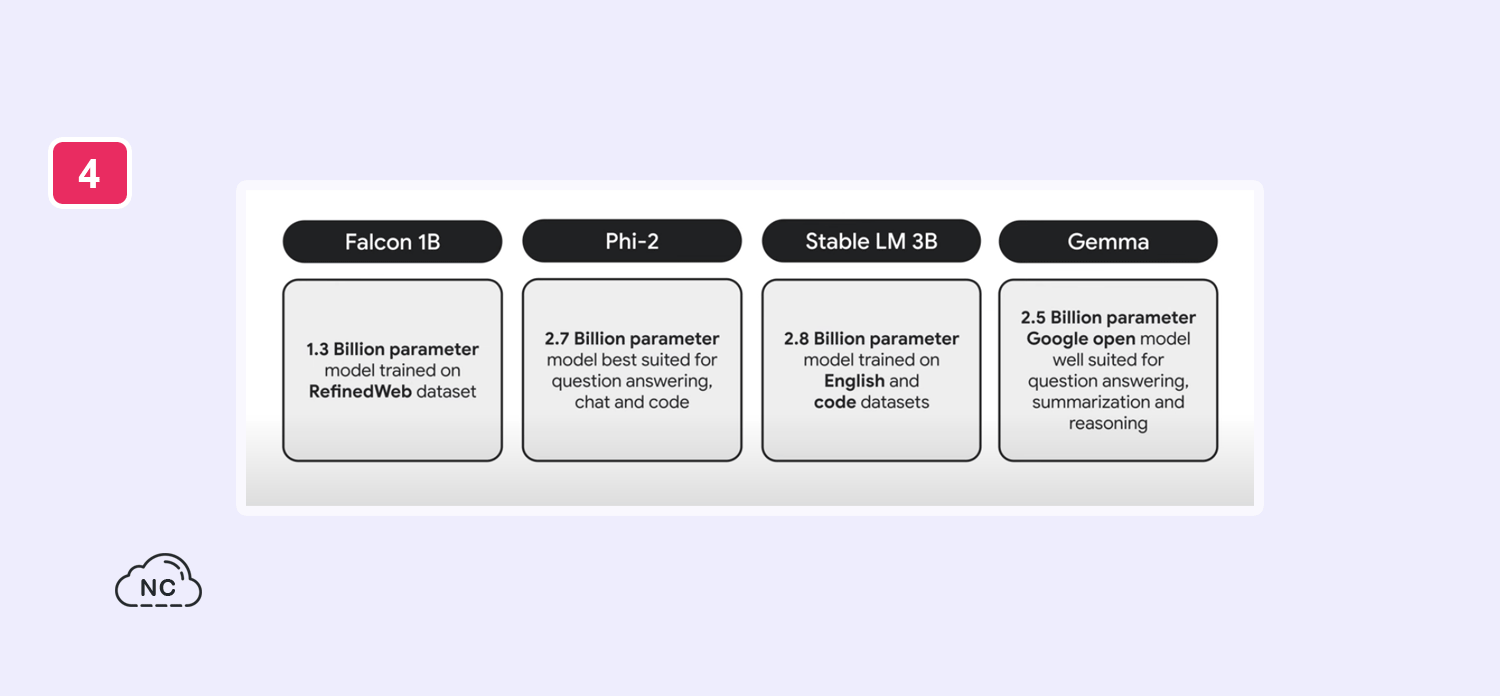 4

Falcon 1B

1.3 Billion parameter model trained on RefinedWeb dataset

Phi-2

2.7 Billion parameter model best suited for question answering, chat and code

Stable LM 3B

2.8 Billion parameter model trained on English and code datasets

Gemma

2.5 Billion parameter Google open model well suited for question answering, summarization and reasoning

NC